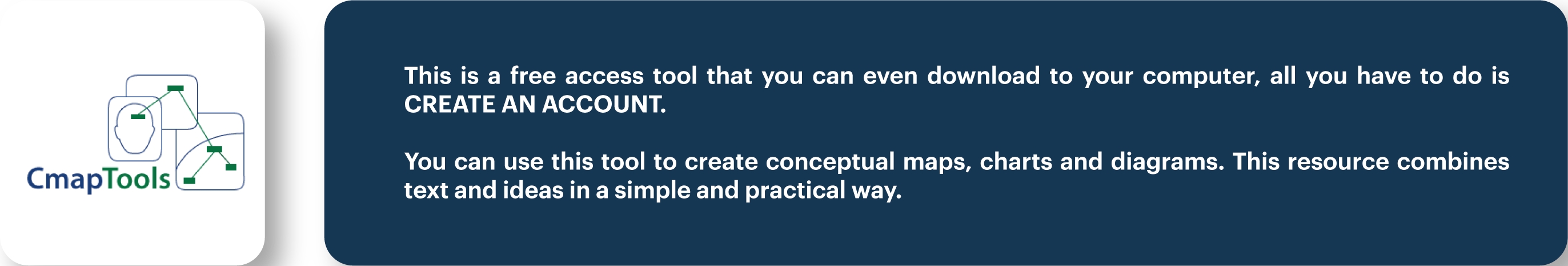 CmapTools

This is a free access tool that you can even download to your computer, all you have to do is CREATE AN ACCOUNT.

You can use this tool to create conceptual maps, charts and diagrams. This resource combines text and ideas in a simple and practical way.